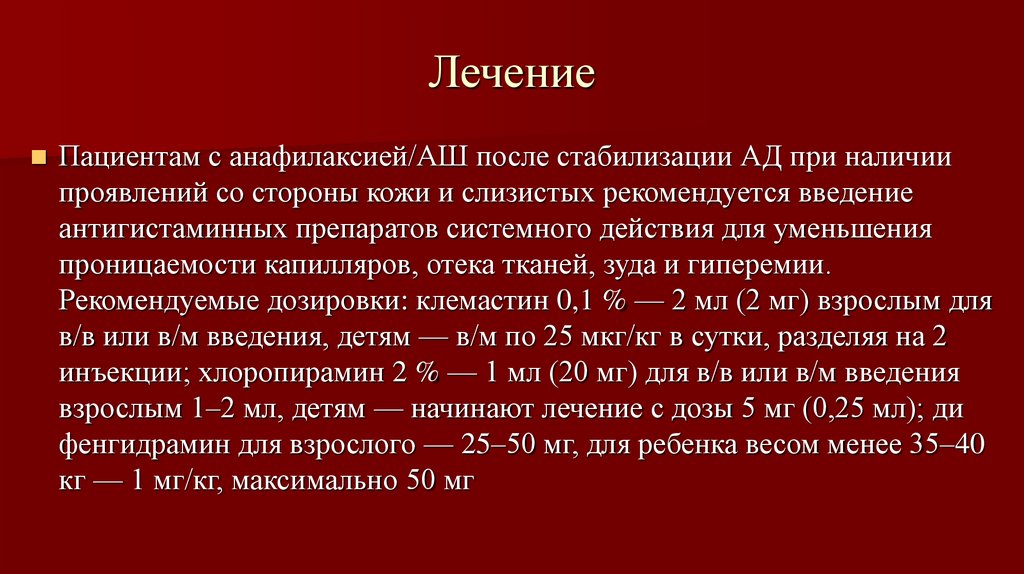 Лечение

Пациентам с анафилаксией/АШ после стабилизации АД при наличии проявлений со стороны кожи и слизистых рекомендуется введение антигистаминных препаратов системного действия для уменьшения проницаемости капилляров, отека тканей, зуда и гиперемии. Рекомендуемые дозировки: клемастин 0,1 % — 2 мл (2 мг) взрослым для в/в или в/м введения, детям — в/м по 25 мкг/кг в сутки, разделяя на 2 инъекции; хлоропирамин 2 % — 1 мл (20 мг) для в/в или в/м введения взрослым 1–2 мл, детям — начинают лечение с дозы 5 мг (0,25 мл); ди фенгидрамин для взрослого — 25–50 мг, для ребенка весом менее 35–40 кг — 1 мг/кг, максимально 50 мг